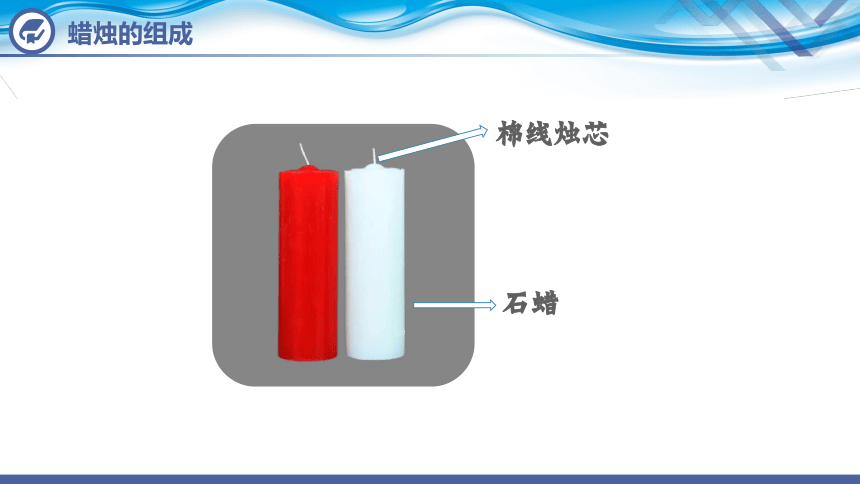 蜡烛的组成

棉线烛芯

石蜡